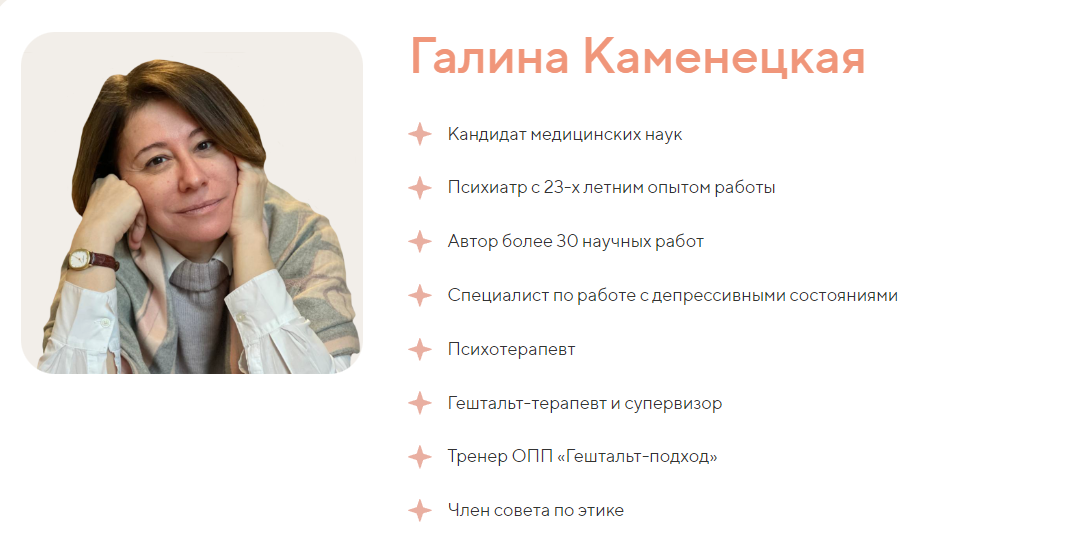 Галина Каменецкая

Кандидат медицинских наук

Психиатр с 23-х летним опытом работы

Автор более 30 научных работ

Специалист по работе с депрессивными состояниями

Психотерапевт

Гештальт-терапевт и супервизор

Тренер ОПП «Гештальт-подход»

Член совета по этике